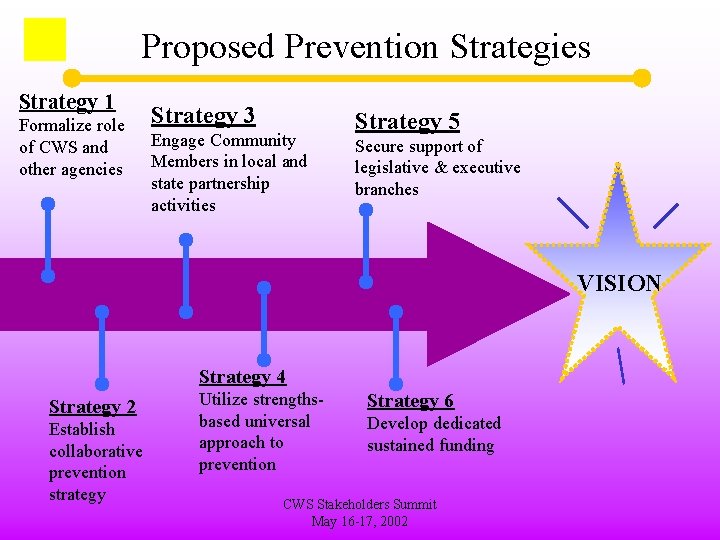 Proposed Prevention Strategies

Strategy 1
Formalize role of CWS and other agencies

Strategy 3
Engage Community Members in local and state partnership activities

Strategy 5
Secure support of legislative & executive branches

VISION

Strategy 2
Establish collaborative prevention strategy

Strategy 4
Utilize strengths-based universal approach to prevention

Strategy 6
Develop dedicated sustained funding

CWS Stakeholders Summit
May 16-17, 2002